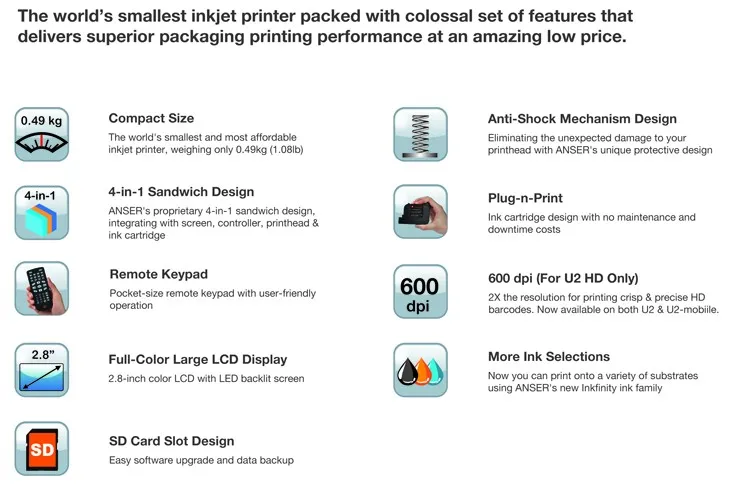 The world's smallest inkjet printer packed with colossal set of features that delivers superior packaging printing performance at an amazing low price.

0.49 kg

Compact Size
The world's smallest and most affordable inkjet printer, weighing only 0.49kg (1.08lb)

4-in-1

4-in-1 Sandwich Design
ANSER's proprietary 4-in-1 sandwich design, integrating with screen, controller, printhead & ink cartridge

Remote Keypad
Pocket-size remote keypad with user-friendly operation

2.8"

Full-Color Large LCD Display
2.8-inch color LCD with LED backlit screen

SD

SD Card Slot Design
Easy software upgrade and data backup

Anti-Shock Mechanism Design
Eliminating the unexpected damage to your printhead with ANSER's unique protective design

Plug-n-Print
Ink cartridge design with no maintenance and downtime costs

600 dpi

600 dpi (For U2 HD Only)
2X the resolution for printing crisp & precise HD barcodes. Now available on both U2 & U2-mobiile.

More Ink Selections
Now you can print onto a variety of substrates using ANSER's new Inkfinity ink family